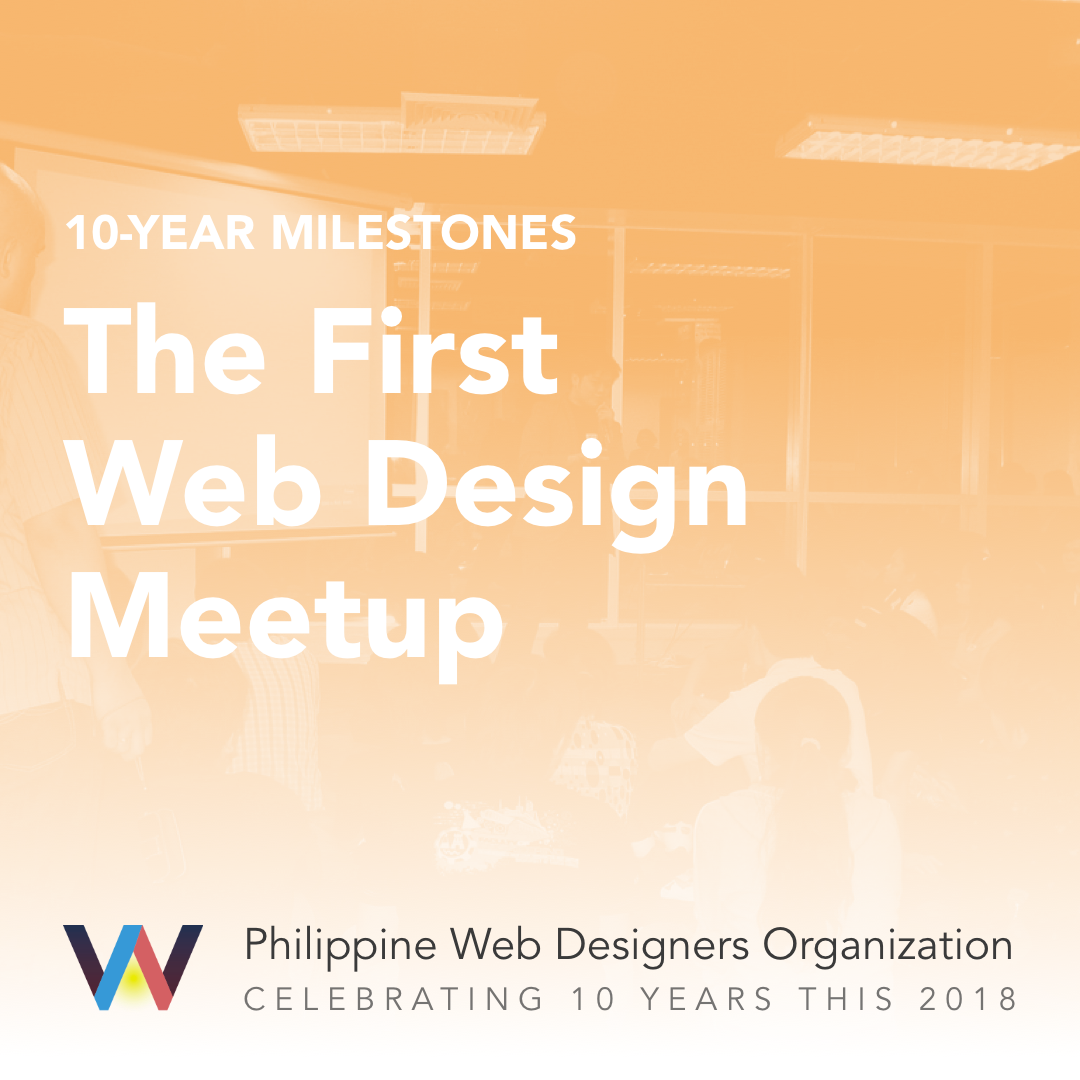 10-YEAR MILESTONES

The First Web Design Meetup

Philippine Web Designers Organization
CELEBRATING 10 YEARS THIS 2018